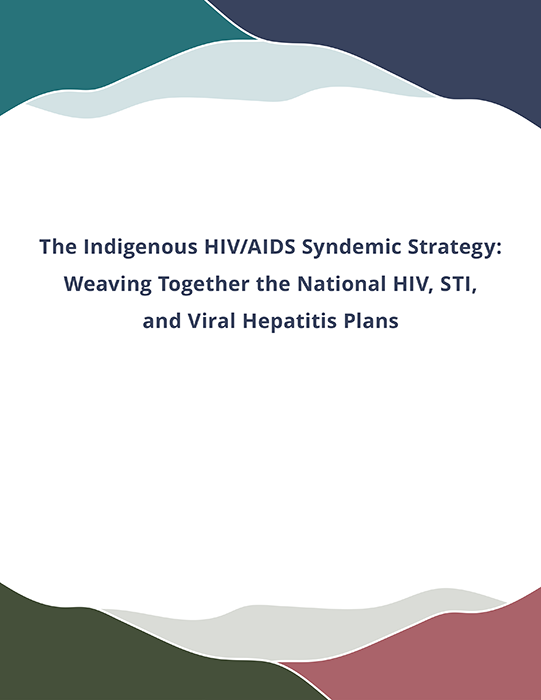 The Indigenous HIV/AIDS Syndemic Strategy: Weaving Together the National HIV, STI, and Viral Hepatitis Plans